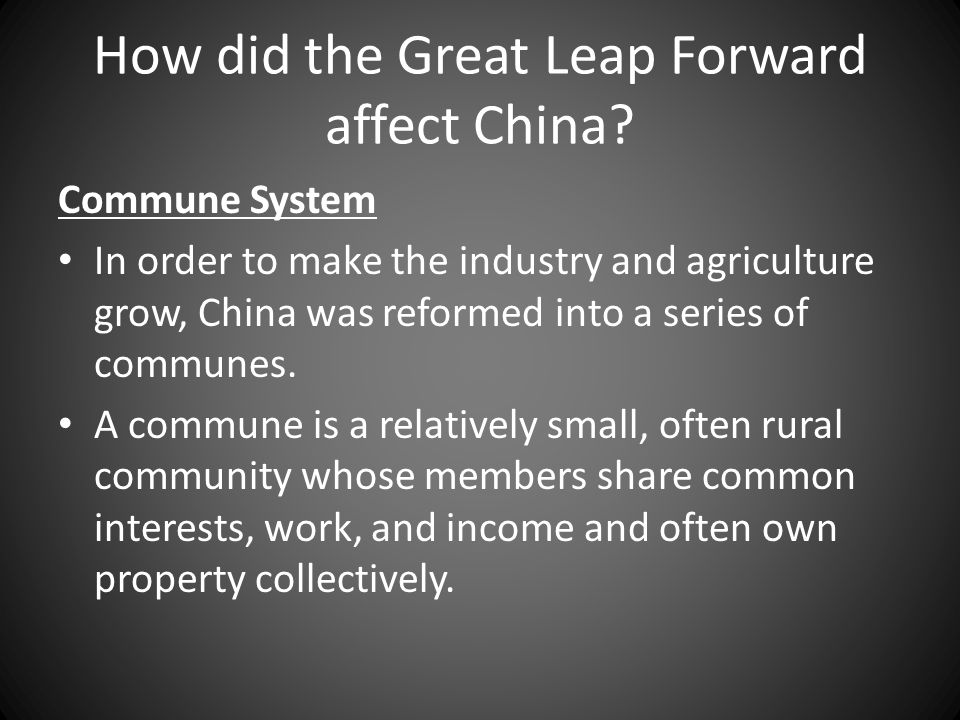 How did the Great Leap Forward affect China?

Commune System

• In order to make the industry and agriculture grow, China was reformed into a series of communes.

• A commune is a relatively small, often rural community whose members share common interests, work, and income and often own property collectively.